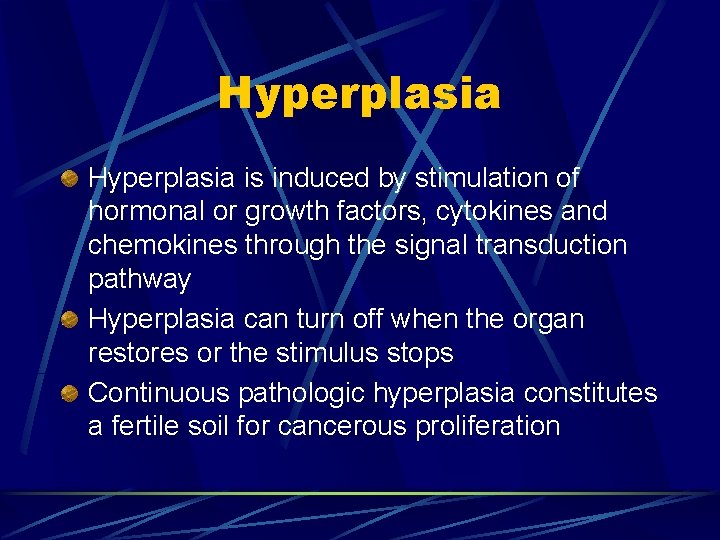 Hyperplasia

Hyperplasia is induced by stimulation of hormonal or growth factors, cytokines and chemokines through the signal transduction pathway

Hyperplasia can turn off when the organ restores or the stimulus stops

Continuous pathologic hyperplasia constitutes a fertile soil for cancerous proliferation